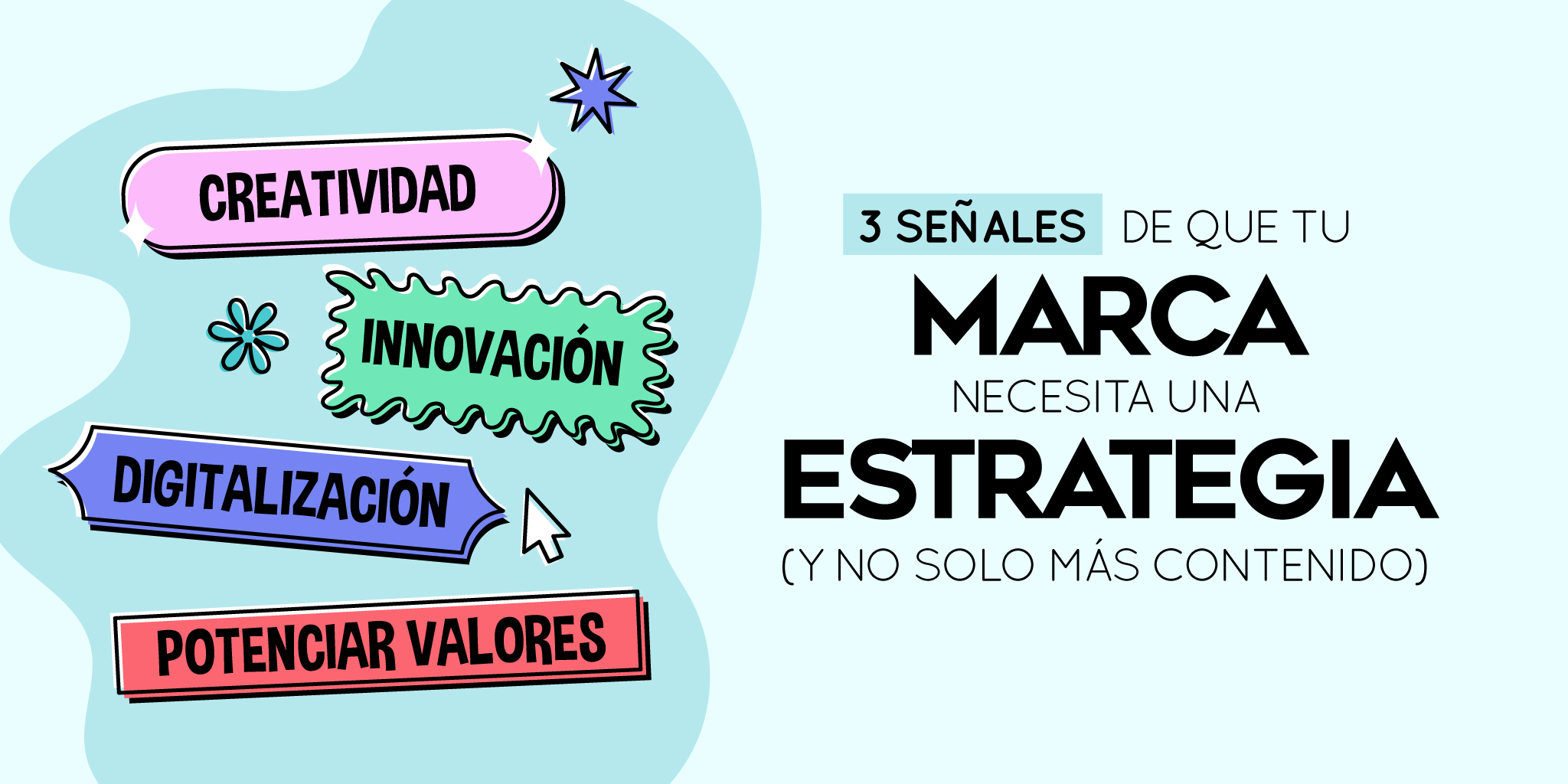 CREATIVIDAD

INNOVACIÓN

DIGITALIZACIÓN

POTENCIAR VALORES

3 SEÑALES DE QUE TU
MARCA
NECESITA UNA
ESTRATEGIA
(Y NO SOLO MÁS CONTENIDO)